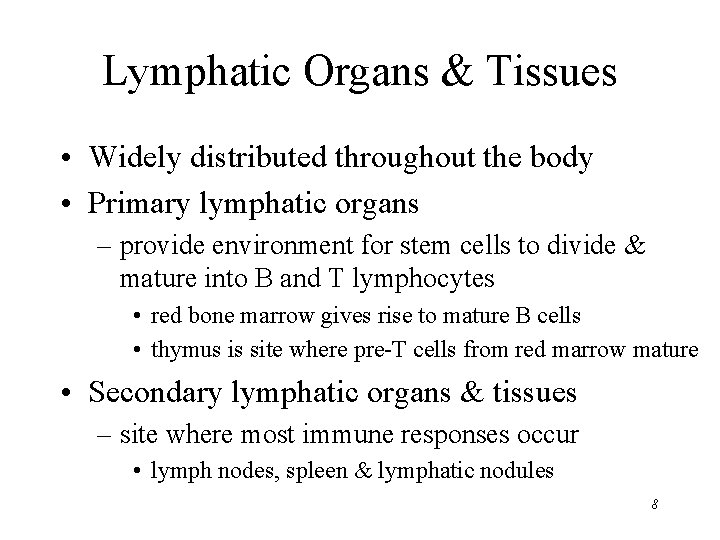 Lymphatic Organs & Tissues

• Widely distributed throughout the body
• Primary lymphatic organs
– provide environment for stem cells to divide & mature into B and T lymphocytes
• red bone marrow gives rise to mature B cells
• thymus is site where pre-T cells from red marrow mature
• Secondary lymphatic organs & tissues
– site where most immune responses occur
• lymph nodes, spleen & lymphatic nodules

8